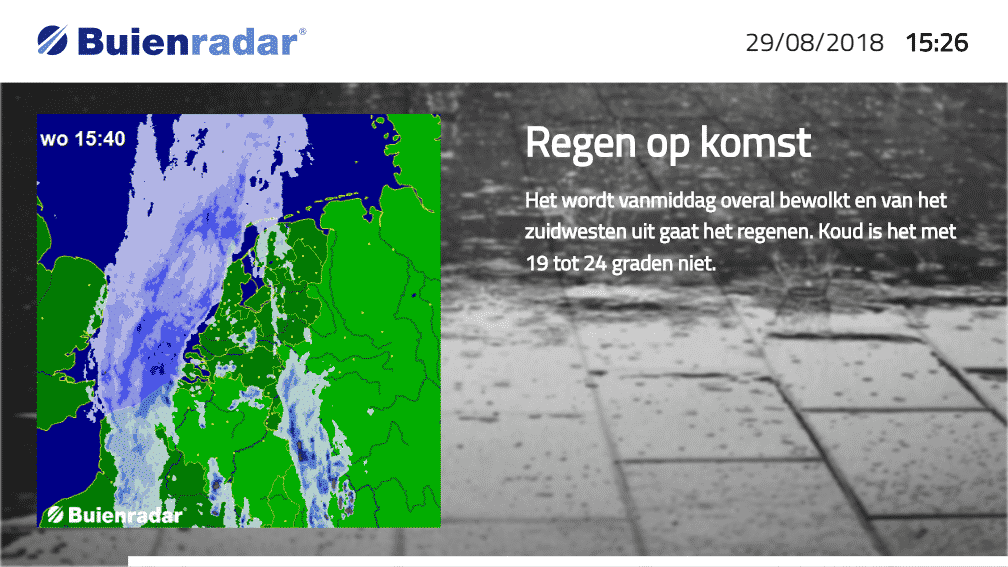 Buienradar®

29/08/2018 15:26

wo 15:40

Buienradar

Regen op komst

Het wordt vanmiddag overal bewolkt en van het zuidwesten uit gaat het regenen. Koud is het met 19 tot 24 graden niet.